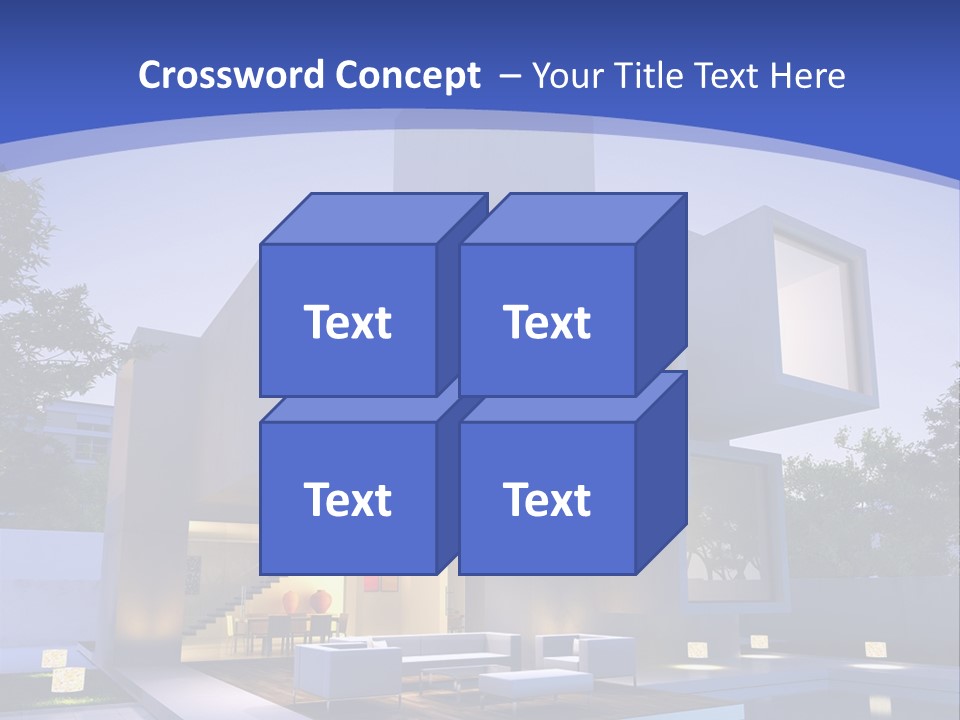 Crossword Concept – Your Title Text Here

Text

Text

Text

Text